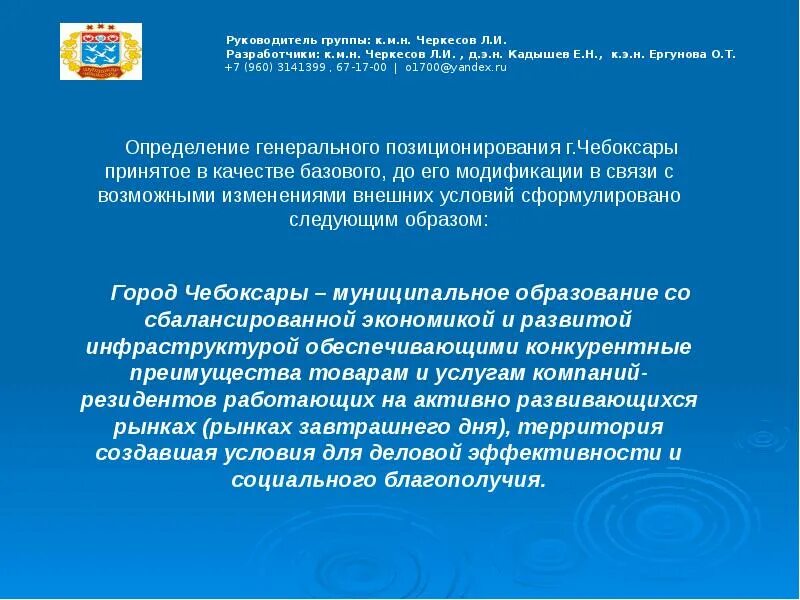 Руководитель группы: к.м.н. Черкесов Л.И.
Разработчики: к.м.н. Черкесов Л.И. , д.э.н. Кадышев Е.Н., к.э.н. Ергунова О.Т.
+7 (960) 3141399 , 67-17-00 | o1700@yandex.ru

Определение генерального позиционирования г.Чебоксары принятое в качестве базового, до его модификации в связи с возможными изменениями внешних условий сформулировано следующим образом:

Город Чебоксары – муниципальное образование со сбалансированной экономикой и развитой инфраструктурой обеспечивающими конкурентные преимущества товарам и услугам компаний-резидентов работающих на активно развивающихся рынках (рынках завтрашнего дня), территория создавшая условия для деловой эффективности и социального благополучия.